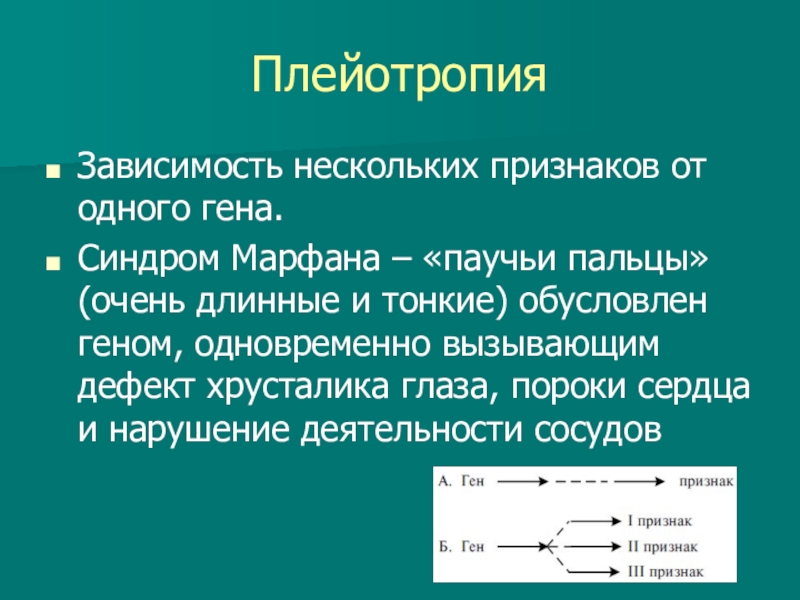 Плейотропия

Зависимость нескольких признаков от одного гена.

Синдром Марфана – «паучьи пальцы» (очень длинные и тонкие) обусловлен геном, одновременно вызывающим дефект хрусталика глаза, пороки сердца и нарушение деятельности сосудов

А. Ген признак

Б. Ген I признак II признак III признак